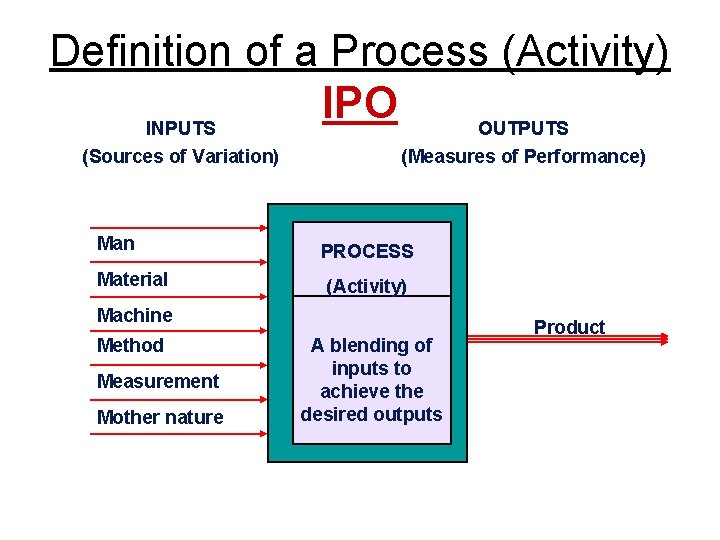 Definition of a Process (Activity)

IPO

INPUTS
(Sources of Variation)

OUTPUTS
(Measures of Performance)

Man
Material
Machine
Method
Measurement
Mother nature

PROCESS
(Activity)

A blending of inputs to achieve the desired outputs

Product